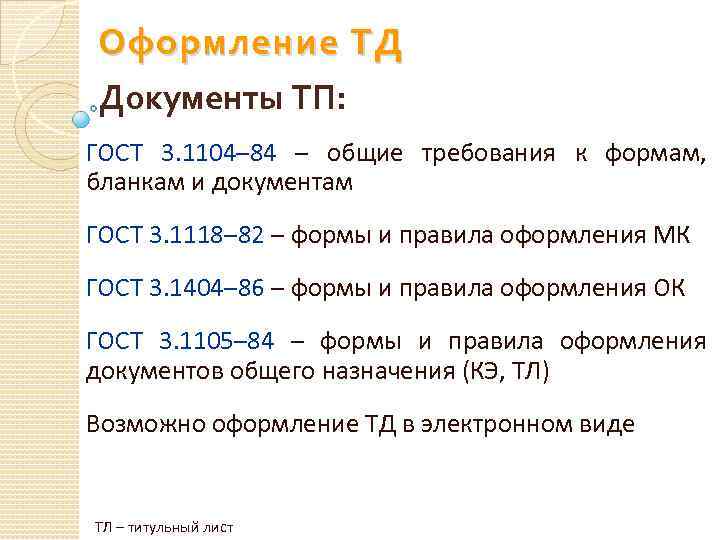 Оформление ТД

Документы ТП:

ГОСТ 3.1104–84 – общие требования к формам, бланкам и документам

ГОСТ 3.1118–82 – формы и правила оформления МК

ГОСТ 3.1404–86 – формы и правила оформления ОК

ГОСТ 3.1105–84 – формы и правила оформления документов общего назначения (КЭ, ТЛ)

Возможно оформление ТД в электронном виде

ТЛ – титульный лист